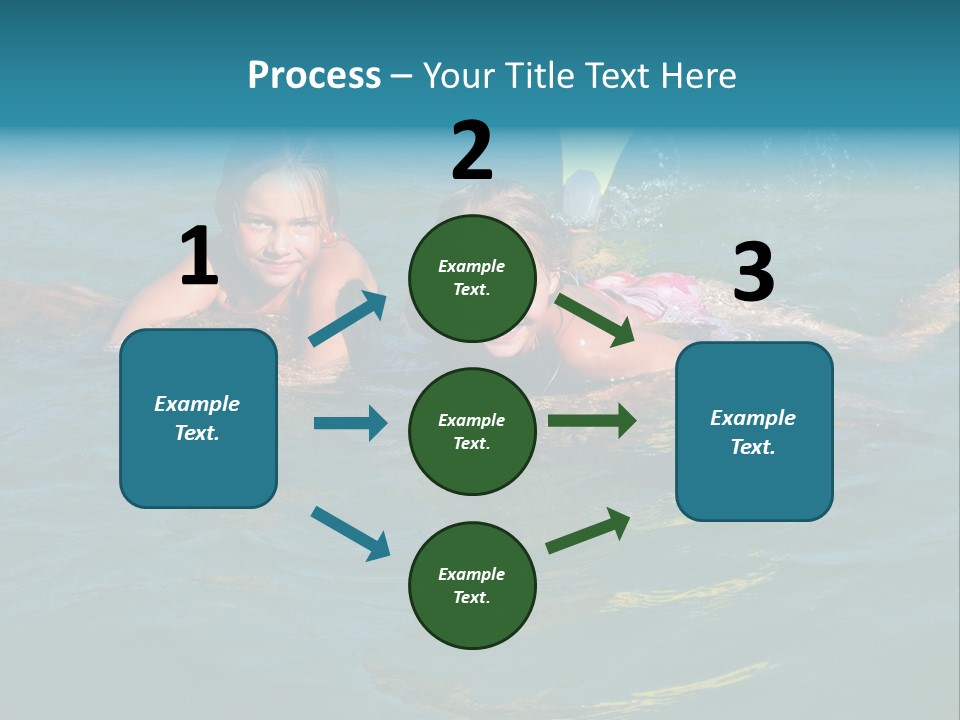 Process – Your Title Text Here

1

Example Text.

2

Example Text.

Example Text.

Example Text.

3

Example Text.